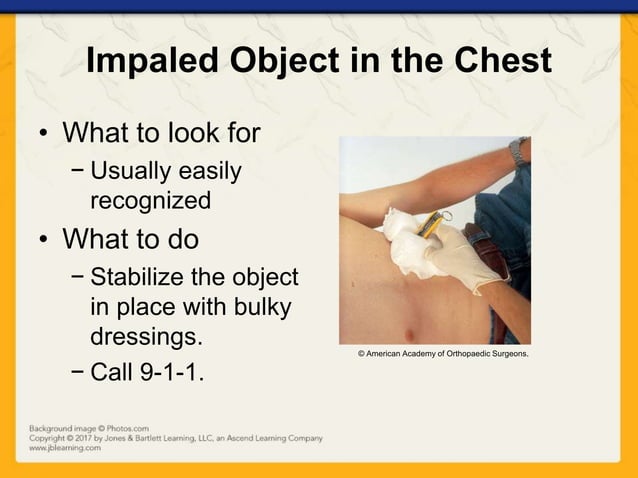 Impaled Object in the Chest

• What to look for
 − Usually easily recognized
• What to do
 − Stabilize the object in place with bulky dressings.
 − Call 9-1-1.

© American Academy of Orthopaedic Surgeons.

Background image © Photos.com
Copyright © 2017 by Jones & Bartlett Learning, LLC, an Ascend Learning Company
www.jblearning.com